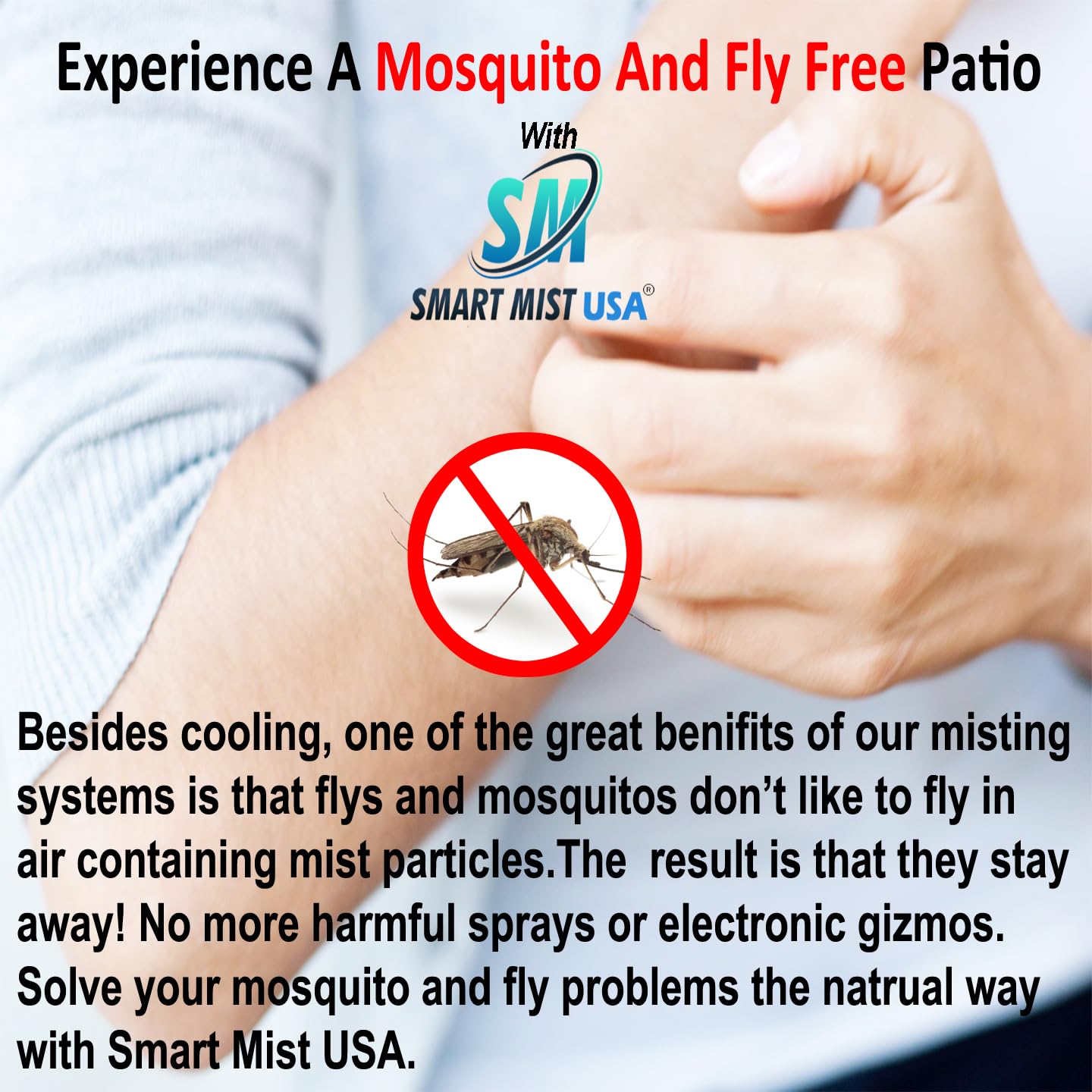 Experience A Mosquito And Fly Free Patio

With

SM

SMART MIST USA®

Besides cooling, one of the great benifits of our misting systems is that flys and mosquitos don't like to fly in air containing mist particles.The result is that they stay away! No more harmful sprays or electronic gizmos. Solve your mosquito and fly problems the natrual way with Smart Mist USA.